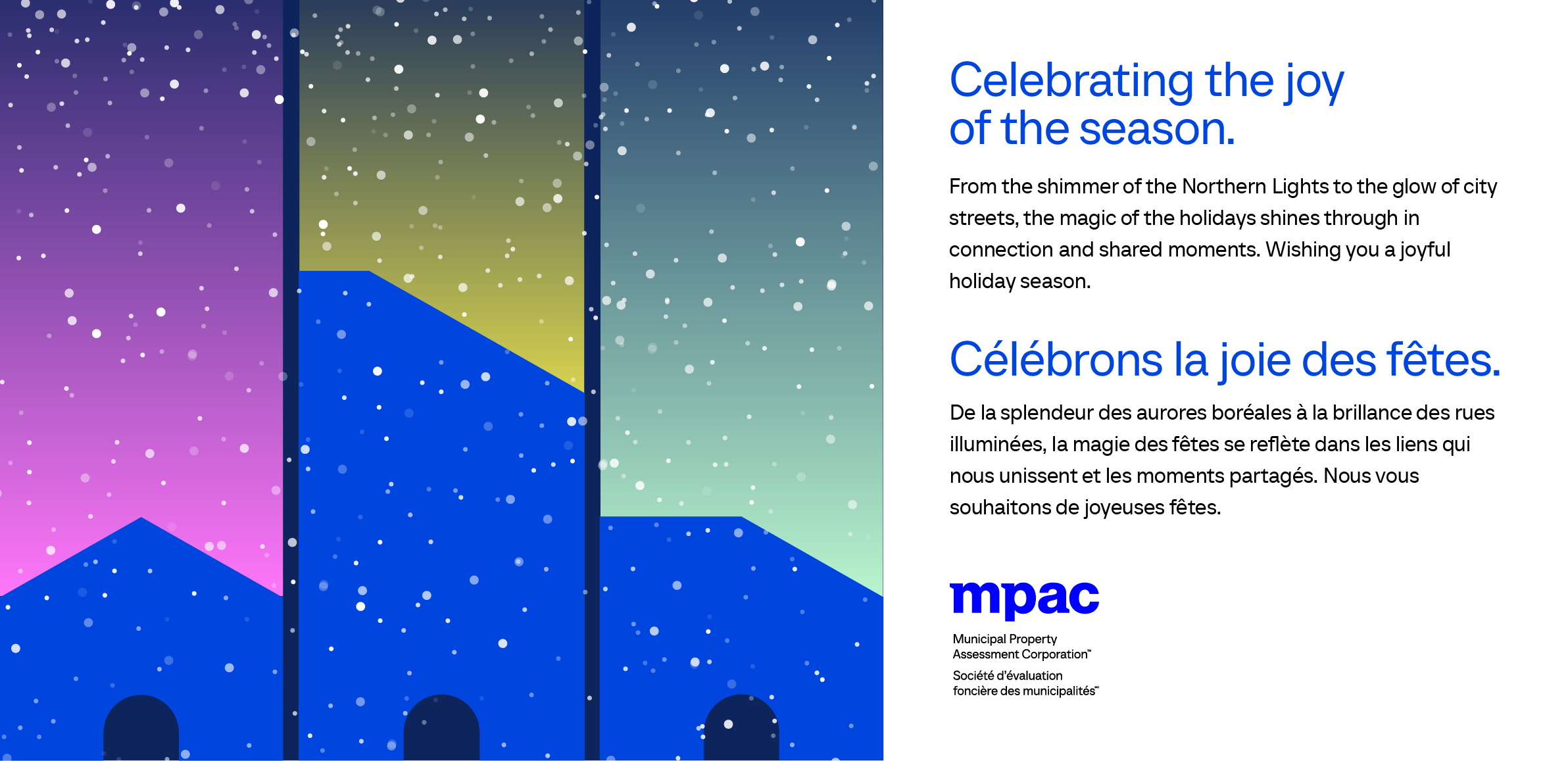 Celebrating the joy of the season.

From the shimmer of the Northern Lights to the glow of city streets, the magic of the holidays shines through in connection and shared moments. Wishing you a joyful holiday season.

Célébrons la joie des fêtes.

De la splendeur des aurores boréales à la brillance des rues illuminées, la magie des fêtes se reflète dans les liens qui nous unissent et les moments partagés. Nous vous souhaitons de joyeuses fêtes.

mpac

Municipal Property Assessment Corporation™

Société d'évaluation foncière des municipalités™